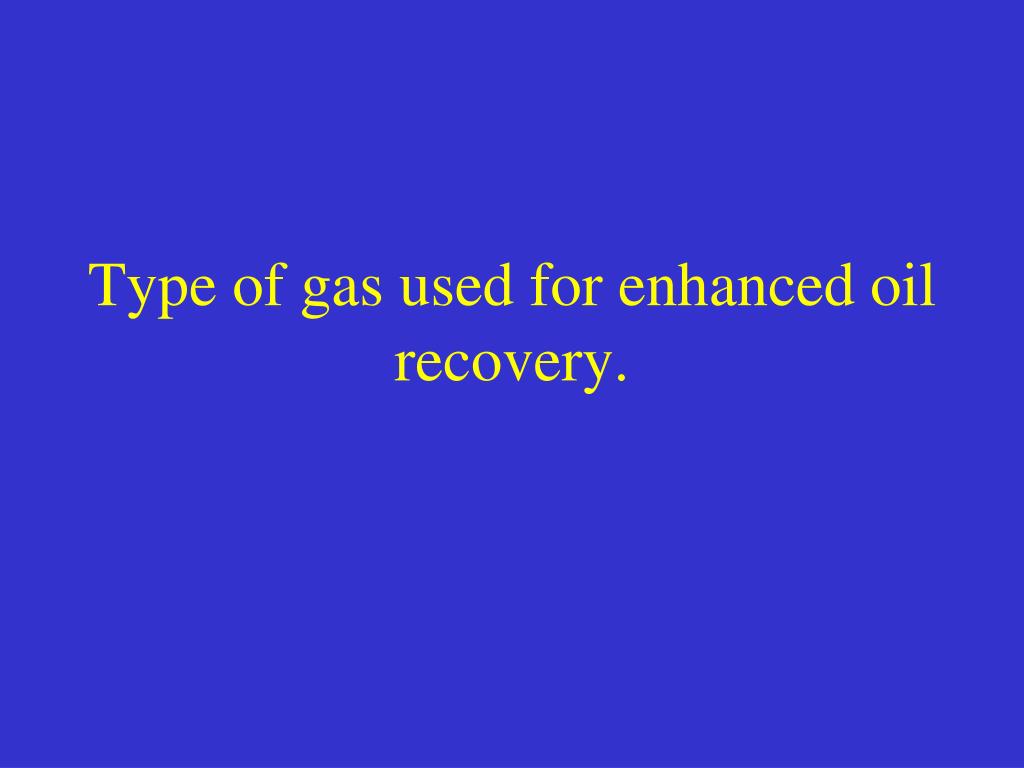 Type of gas used for enhanced oil recovery.